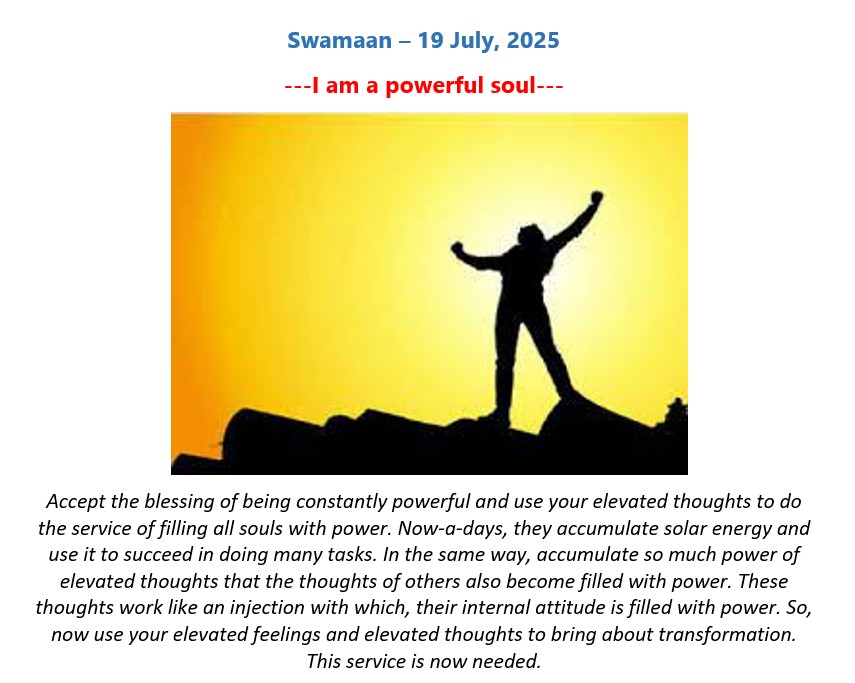 Swamaan – 19 July, 2025

---I am a powerful soul---

Accept the blessing of being constantly powerful and use your elevated thoughts to do the service of filling all souls with power. Now-a-days, they accumulate solar energy and use it to succeed in doing many tasks. In the same way, accumulate so much power of elevated thoughts that the thoughts of others also become filled with power. These thoughts work like an injection with which, their internal attitude is filled with power. So, now use your elevated feelings and elevated thoughts to bring about transformation. This service is now needed.